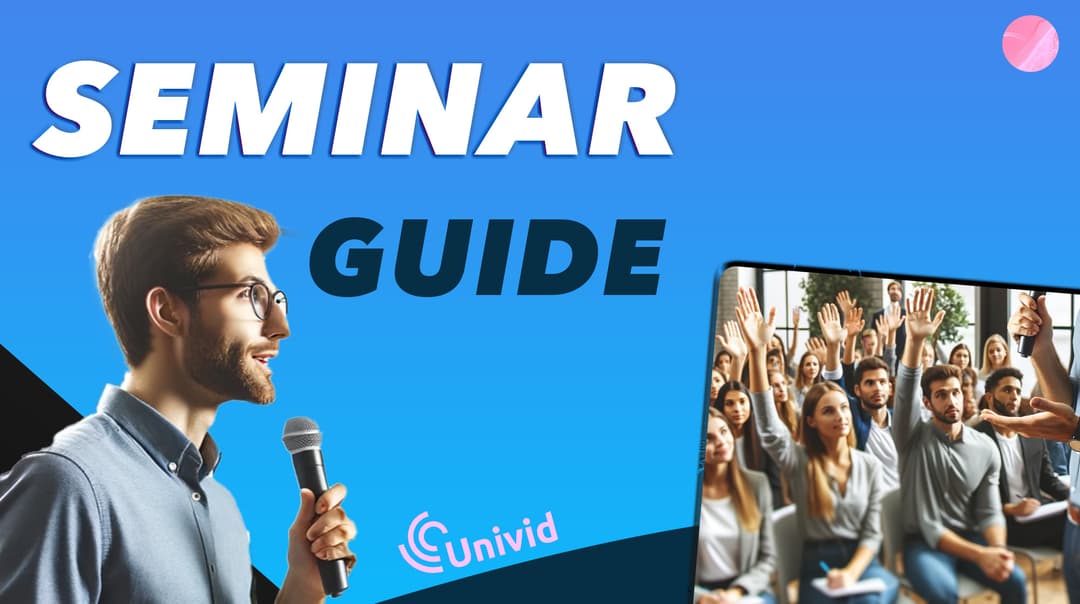 SEMINAR
GUIDE
Univid